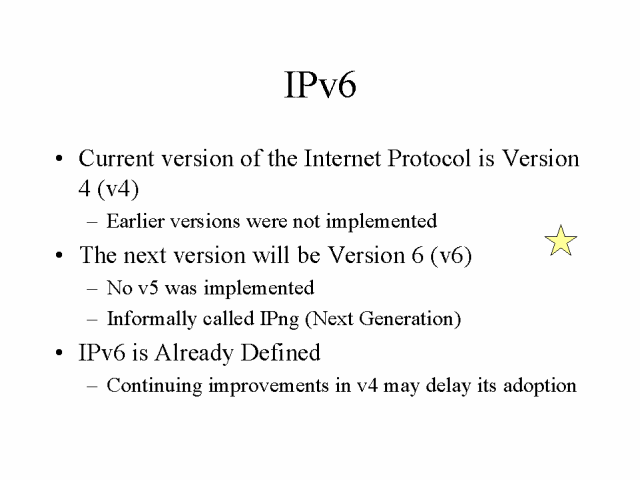 IPv6

• Current version of the Internet Protocol is Version 4 (v4)
– Earlier versions were not implemented
• The next version will be Version 6 (v6)
– No v5 was implemented
– Informally called IPng (Next Generation)
• IPv6 is Already Defined
– Continuing improvements in v4 may delay its adoption